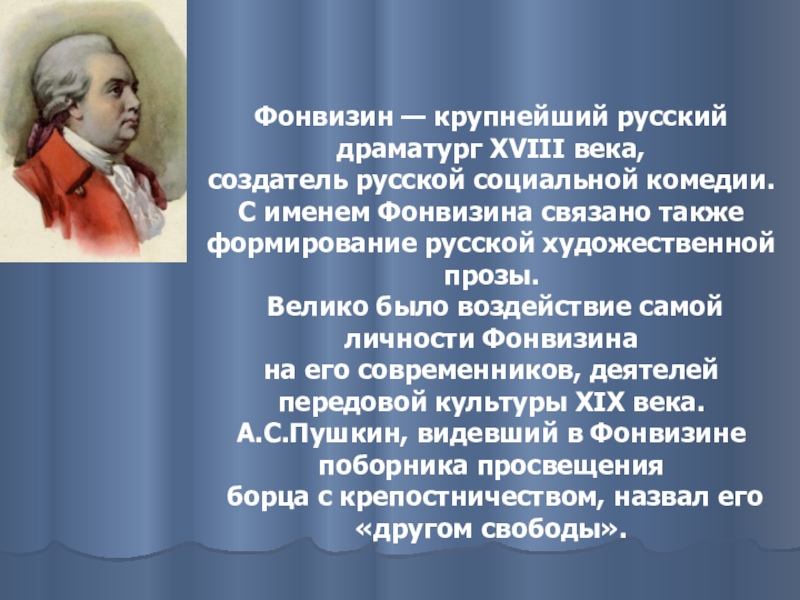 Фонвизин — крупнейший русский драматург XVIII века, создатель русской социальной комедии. С именем Фонвизина связано также формирование русской художественной прозы.
Велико было воздействие самой личности Фонвизина на его современников, деятелей передовой культуры XIX века. А.С.Пушкин, видевший в Фонвизине поборника просвещения борца с крепостничеством, назвал его «другом свободы».